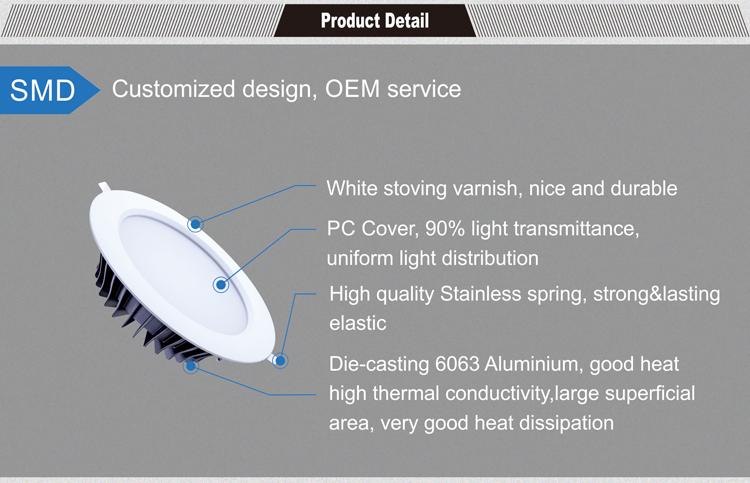 Product Detail

SMD

Customized design, OEM service

White stoving varnish, nice and durable

PC Cover, 90% light transmittance, uniform light distribution

High quality Stainless spring, strong&lasting elastic

Die-casting 6063 Aluminium, good heat high thermal conductivity,large superficial area, very good heat dissipation